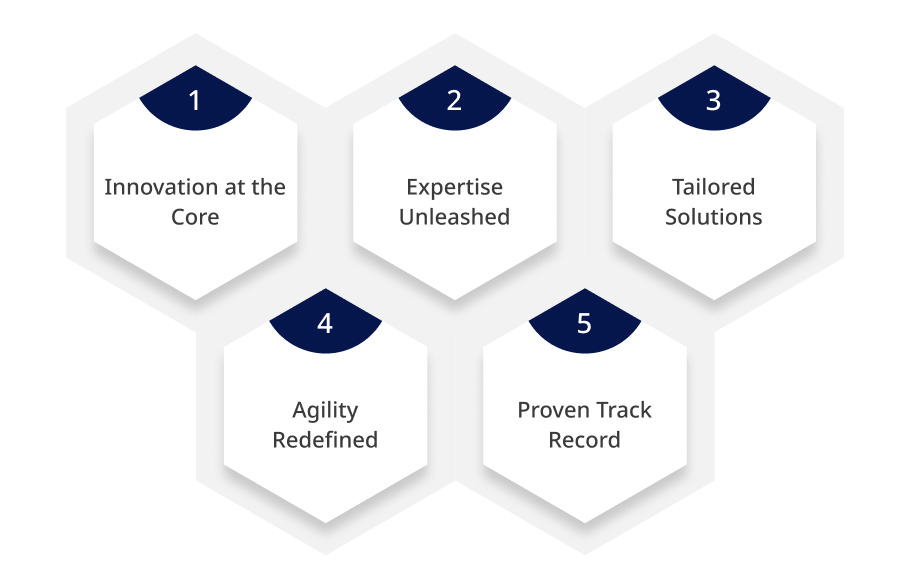 1
Innovation at the Core

2
Expertise Unleashed

3
Tailored Solutions

4
Agility Redefined

5
Proven Track Record